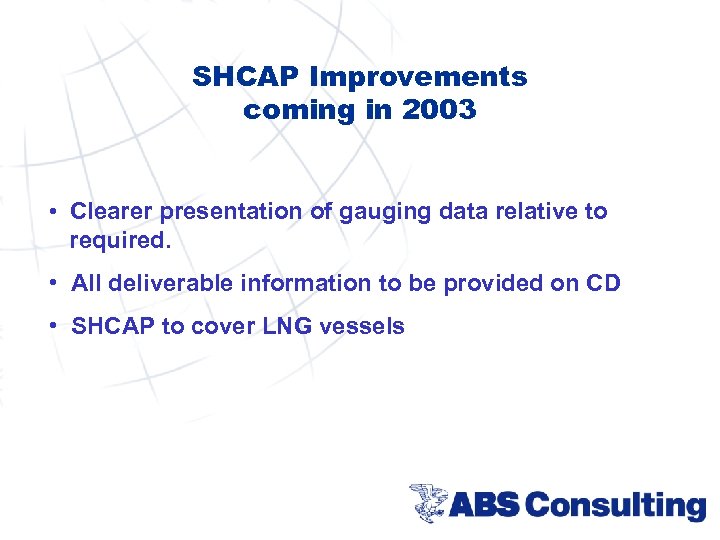 SHCAP Improvements coming in 2003

• Clearer presentation of gauging data relative to required.

• All deliverable information to be provided on CD

• SHCAP to cover LNG vessels

ABS Consulting